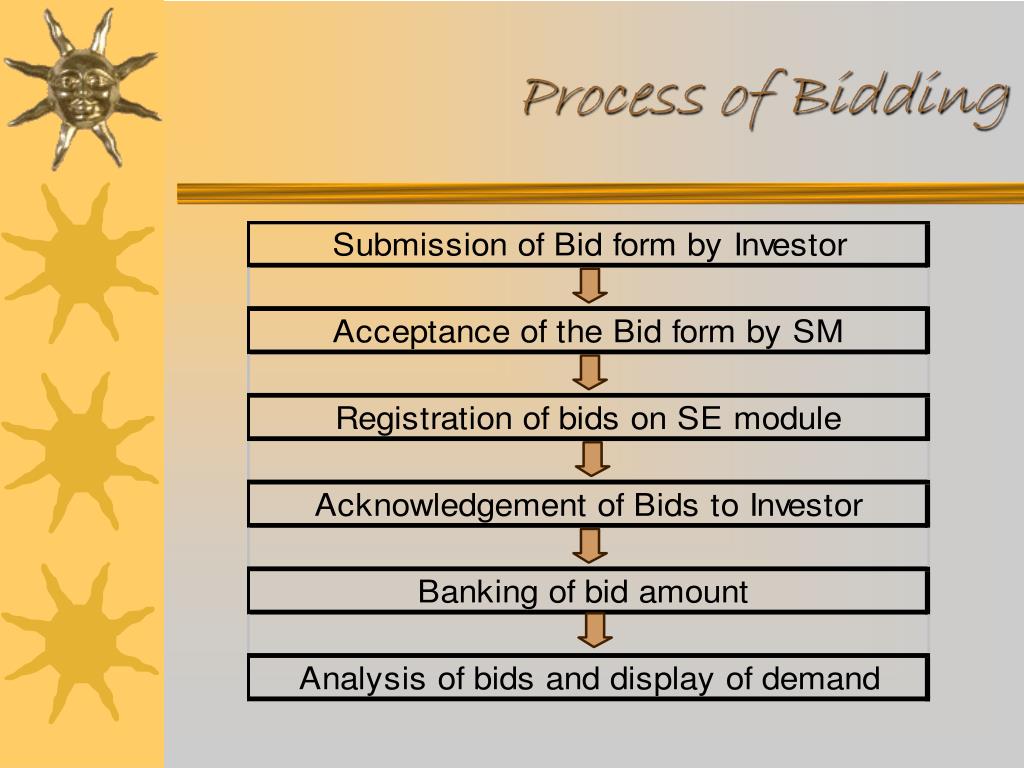 Process of Bidding

Submission of Bid form by Investor

Acceptance of the Bid form by SM

Registration of bids on SE module

Acknowledgement of Bids to Investor

Banking of bid amount

Analysis of bids and display of demand